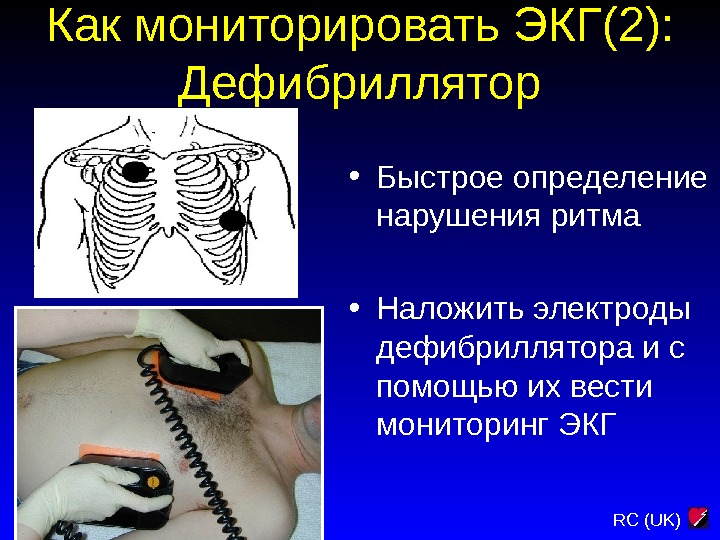 Как мониторировать ЭКГ(2): Дефибриллятор

• Быстрое определение нарушения ритма

• Наложить электроды дефибриллятора и с помощью их вести мониторинг ЭКГ

RC (UK)